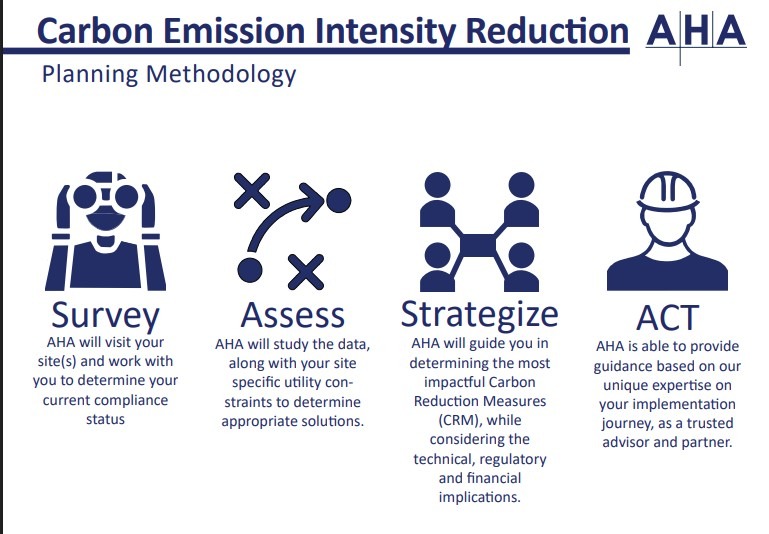 Carbon Emission Intensity Reduction

AHA

Planning Methodology

Survey
AHA will visit your site(s) and work with you to determine your current compliance status

Assess
AHA will study the data, along with your site specific utility constraints to determine appropriate solutions.

Strategize
AHA will guide you in determining the most impactful Carbon Reduction Measures (CRM), while considering the technical, regulatory and financial implications.

ACT
AHA is able to provide guidance based on our unique expertise on your implementation journey, as a trusted advisor and partner.